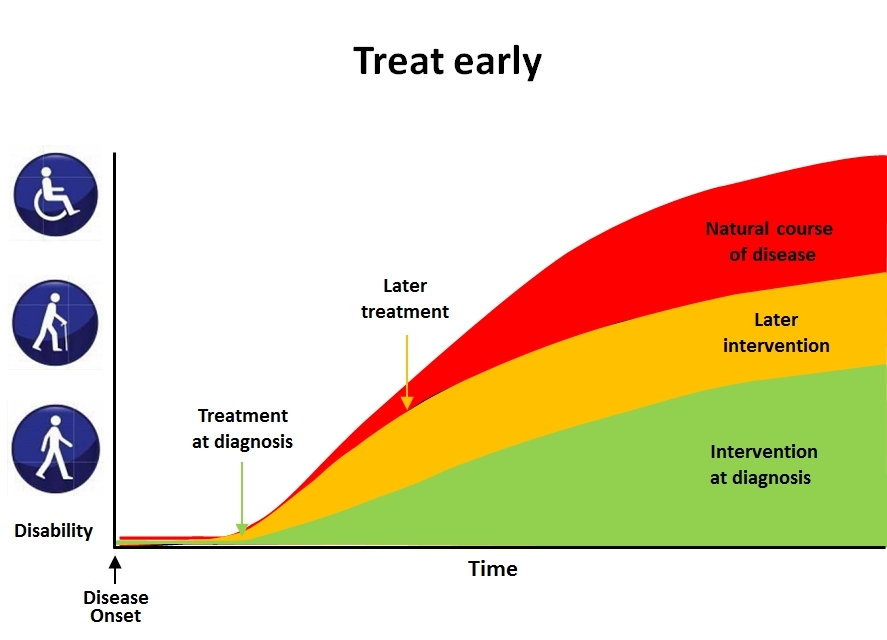 Treat early

Natural course of disease

Later treatment

Later intervention

Treatment at diagnosis

Intervention at diagnosis

Disability

Time

Disease Onset